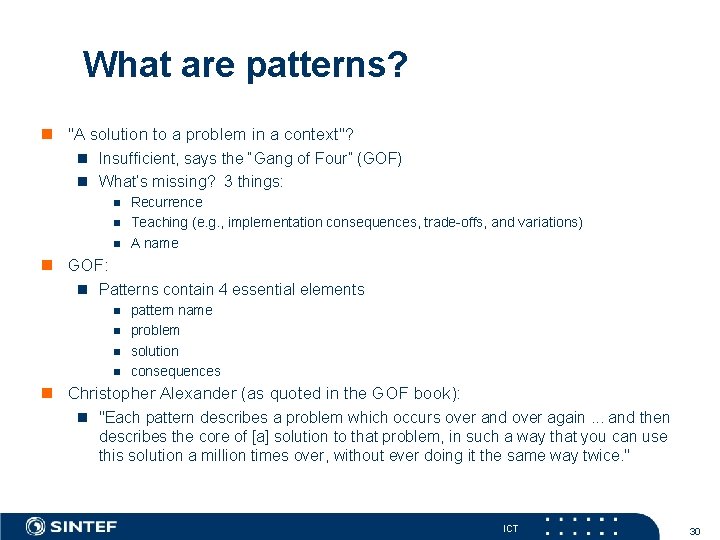 What are patterns?

"A solution to a problem in a context"?

Insufficient, says the "Gang of Four" (GOF)

What's missing? 3 things:

Recurrence

Teaching (e.g., implementation consequences, trade-offs, and variations)

A name

GOF:

Patterns contain 4 essential elements

pattern name

problem

solution

consequences

Christopher Alexander (as quoted in the GOF book):

"Each pattern describes a problem which occurs over and over again ... and then describes the core of [a] solution to that problem, in such a way that you can use this solution a million times over, without ever doing it the same way twice."

SINTEF

ICT

30